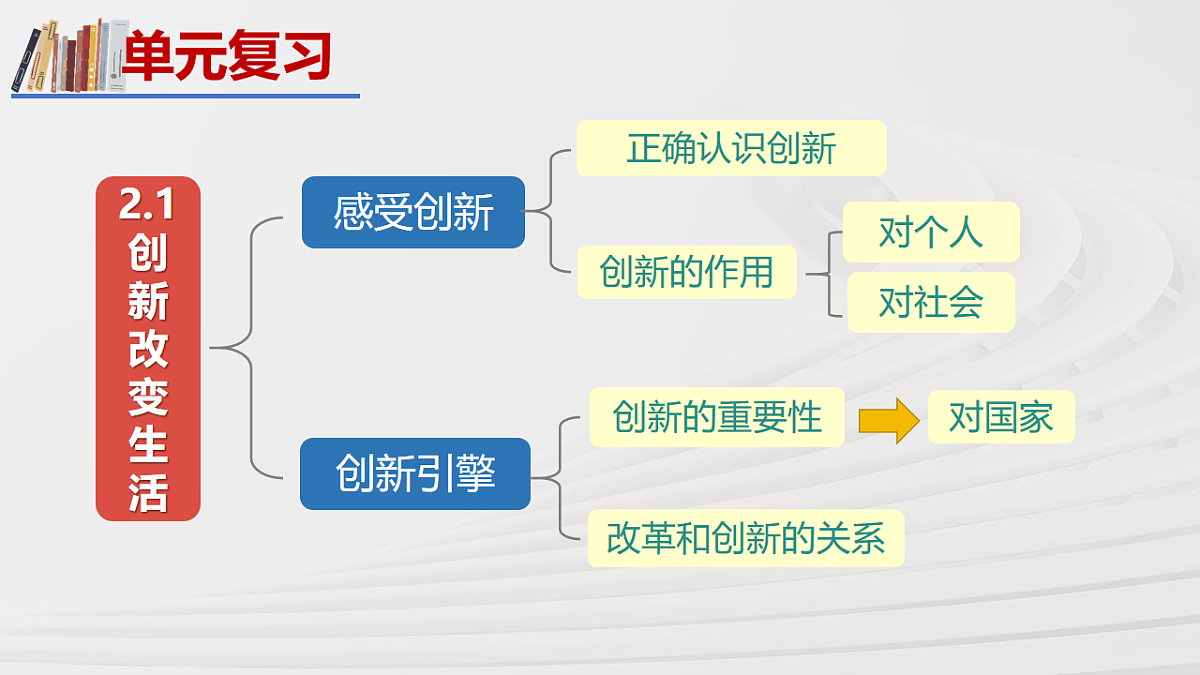 单元复习

2.1 创新改变生活

感受创新

正确认识创新

创新的作用

对个人

对社会

创新引擎

创新的重要性

对国家

改革和创新的关系